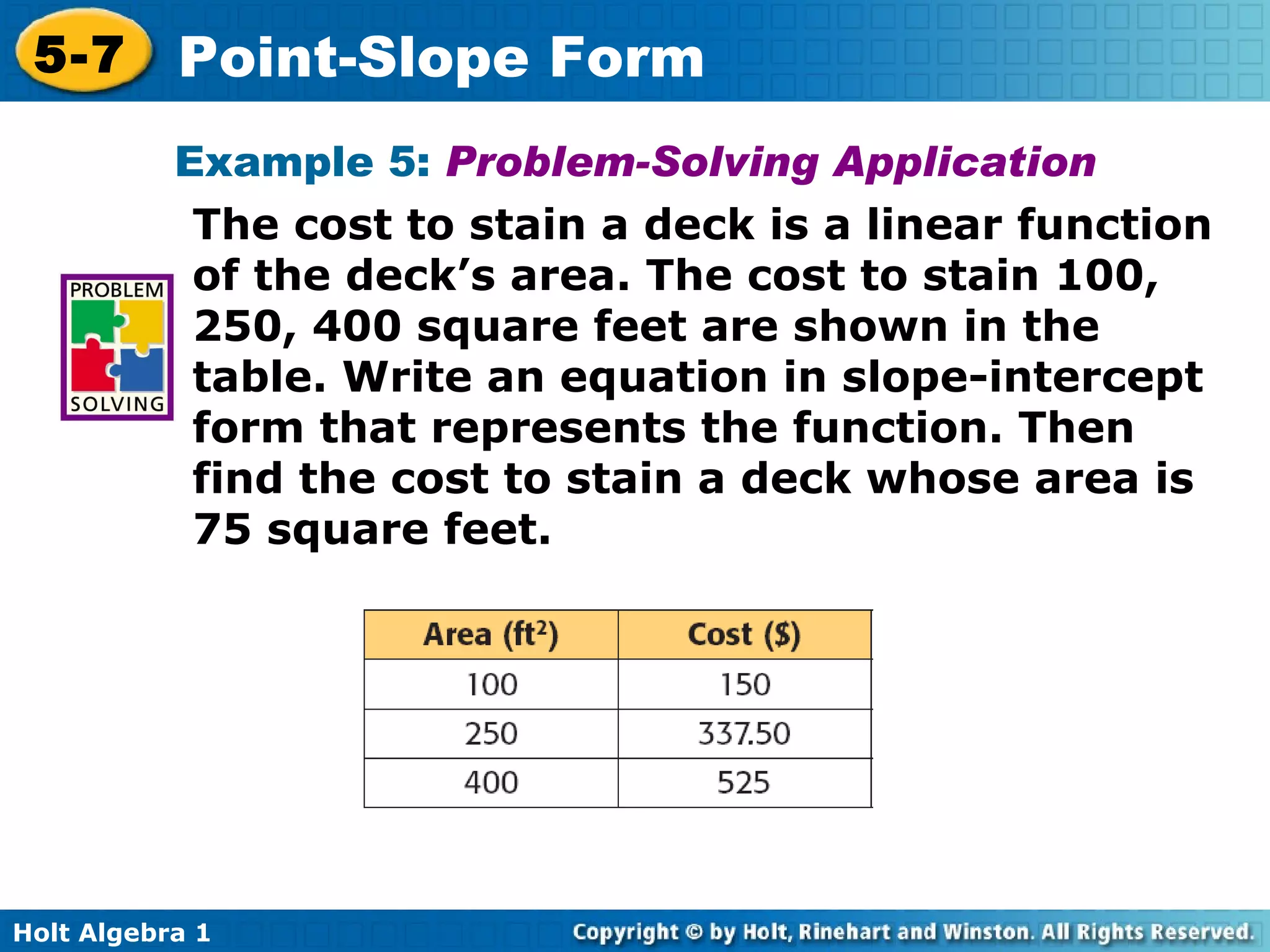 5-7 Point-Slope Form

Example 5: Problem-Solving Application

PROBLEM SOLVING

The cost to stain a deck is a linear function of the deck's area. The cost to stain 100, 250, 400 square feet are shown in the table. Write an equation in slope-intercept form that represents the function. Then find the cost to stain a deck whose area is 75 square feet.

| Area (ft$^2$) | Cost ($) |
|---|---|
| 100 | 150 |
| 250 | 337.50 |
| 400 | 525 |

Holt Algebra 1

Copyright © by Holt, Rinehart and Winston. All Rights Reserved.